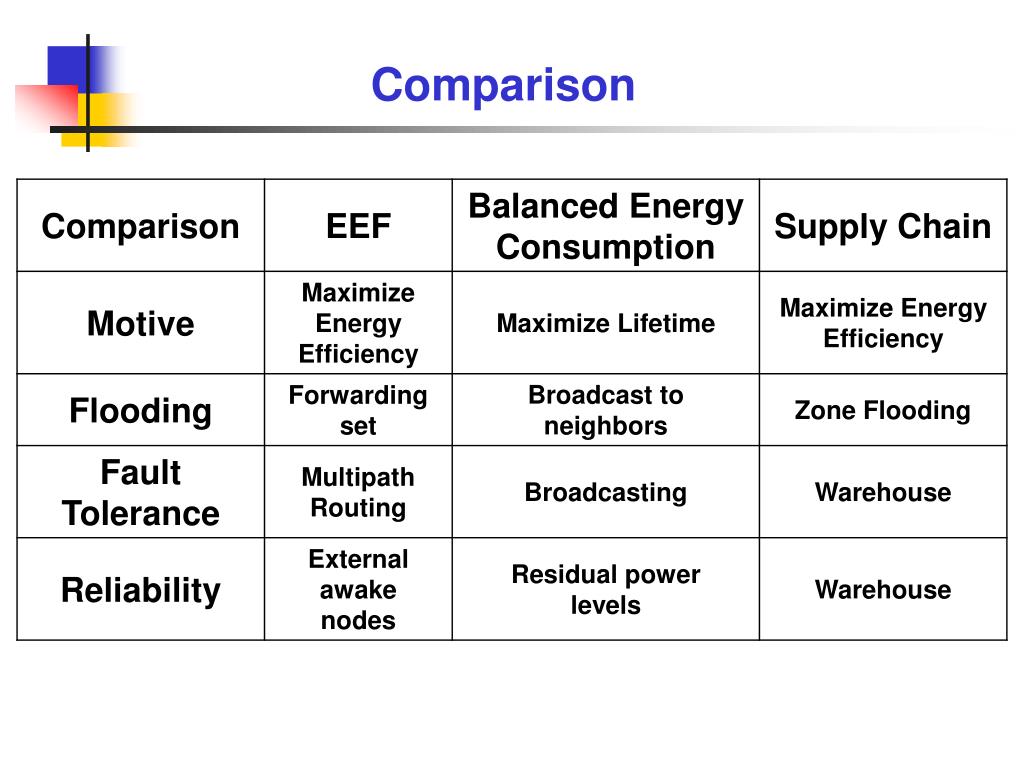 Comparison

| Comparison | EEF | Balanced Energy Consumption | Supply Chain |
|---|---|---|---|
| Motive | Maximize Energy Efficiency | Maximize Lifetime | Maximize Energy Efficiency |
| Flooding | Forwarding set | Broadcast to neighbors | Zone Flooding |
| Fault Tolerance | Multipath Routing | Broadcasting | Warehouse |
| Reliability | External awake nodes | Residual power levels | Warehouse |